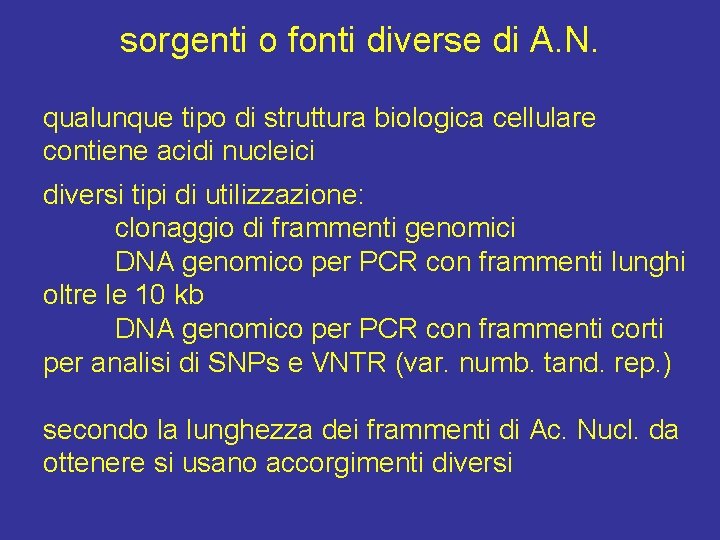 sorgenti o fonti diverse di A.N.

qualunque tipo di struttura biologica cellulare contiene acidi nucleici

diversi tipi di utilizzazione:
clonaggio di frammenti genomici
DNA genomico per PCR con frammenti lunghi oltre le 10 kb
DNA genomico per PCR con frammenti corti per analisi di SNPs e VNTR (var. numb. tand. rep.)

secondo la lunghezza dei frammenti di Ac. Nucl. da ottenere si usano accorgimenti diversi